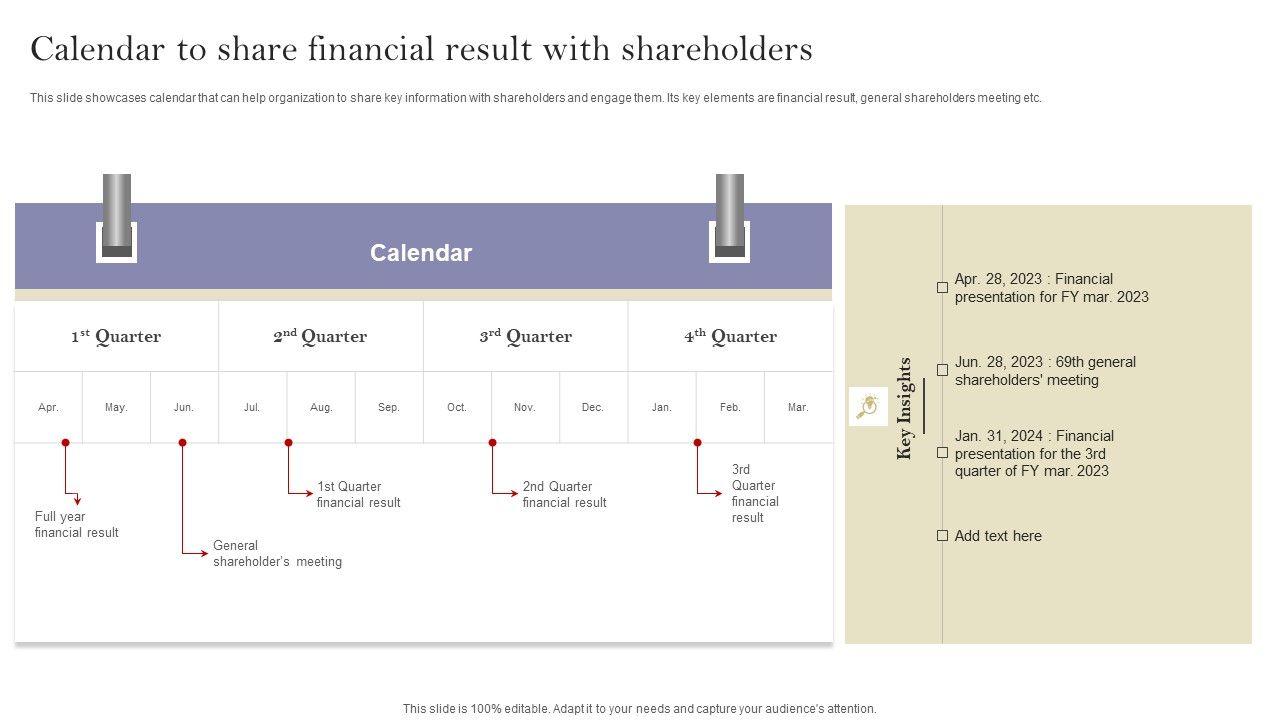 Calendar to share financial result with shareholders

This slide showcases calendar that can help organization to share key information with shareholders and engage them. Its key elements are financial result, general shareholders meeting etc.

Calendar

| $1^{st}$ Quarter | | | $2^{nd}$ Quarter | | | $3^{rd}$ Quarter | | | $4^{th}$ Quarter | | |
|---|---|---|---|---|---|---|---|---|---|---|---|
| Apr. | May. | Jun. | Jul. | Aug. | Sep. | Oct. | Nov. | Dec. | Jan. | Feb. | Mar. |

Full year financial result

General shareholder's meeting

1st Quarter financial result

2nd Quarter financial result

3rd Quarter financial result

Key Insights

Apr. 28, 2023 : Financial presentation for FY mar. 2023

Jun. 28, 2023 : 69th general shareholders' meeting

Jan. 31, 2024 : Financial presentation for the 3rd quarter of FY mar. 2023

Add text here

This slide is 100% editable. Adapt it to your needs and capture your audience's attention.